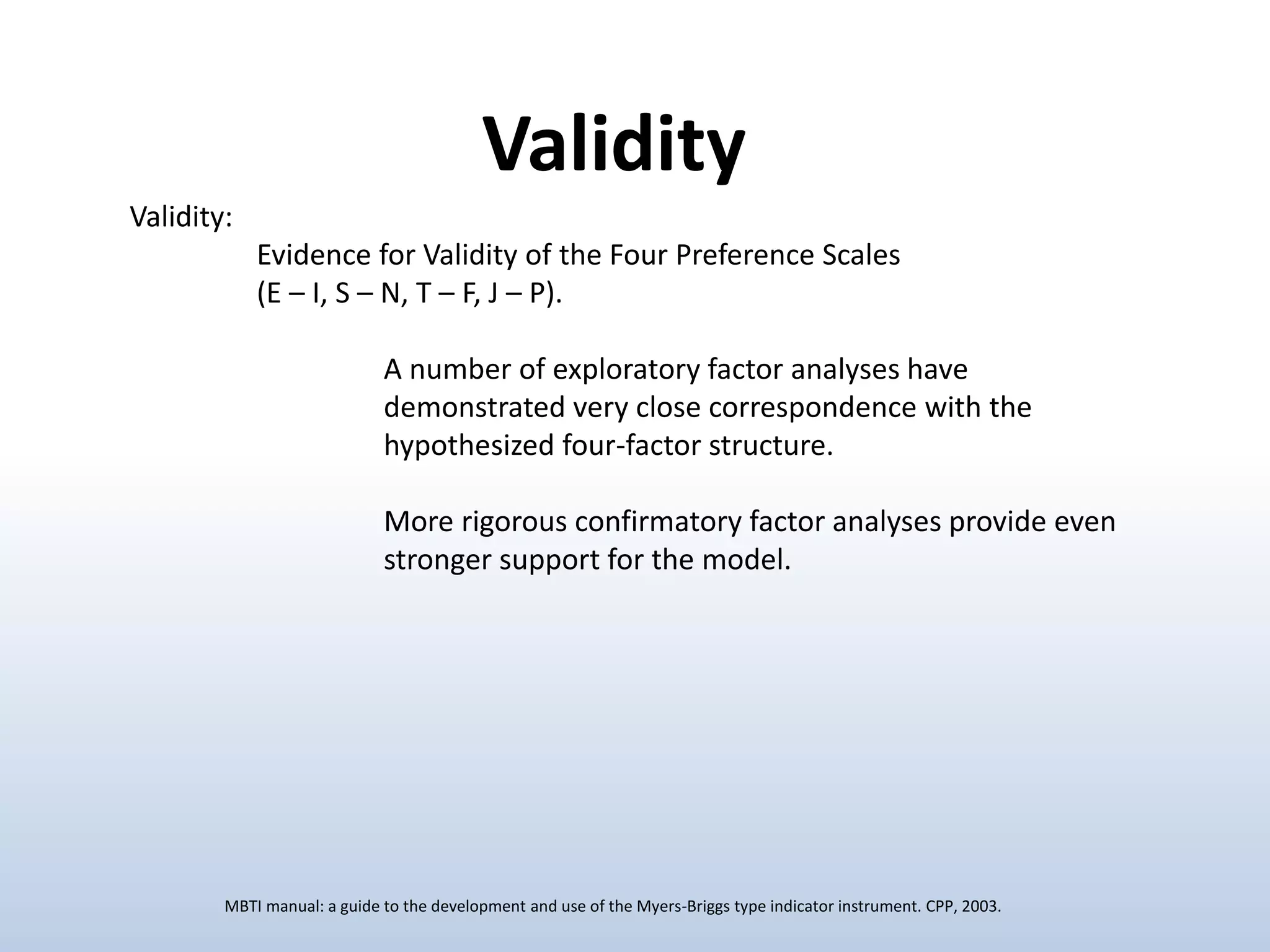 Validity

Validity:

Evidence for Validity of the Four Preference Scales (E – I, S – N, T – F, J – P).

A number of exploratory factor analyses have demonstrated very close correspondence with the hypothesized four-factor structure.

More rigorous confirmatory factor analyses provide even stronger support for the model.

MBTI manual: a guide to the development and use of the Myers-Briggs type indicator instrument. CPP, 2003.